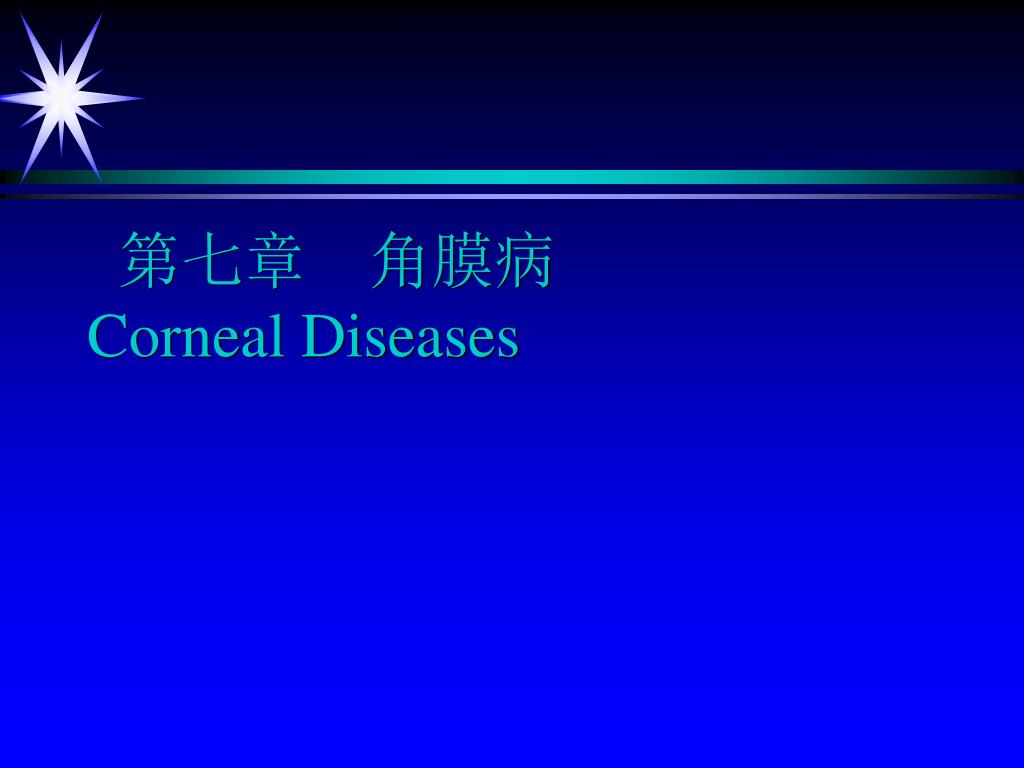 第七章　角膜病
Corneal Diseases